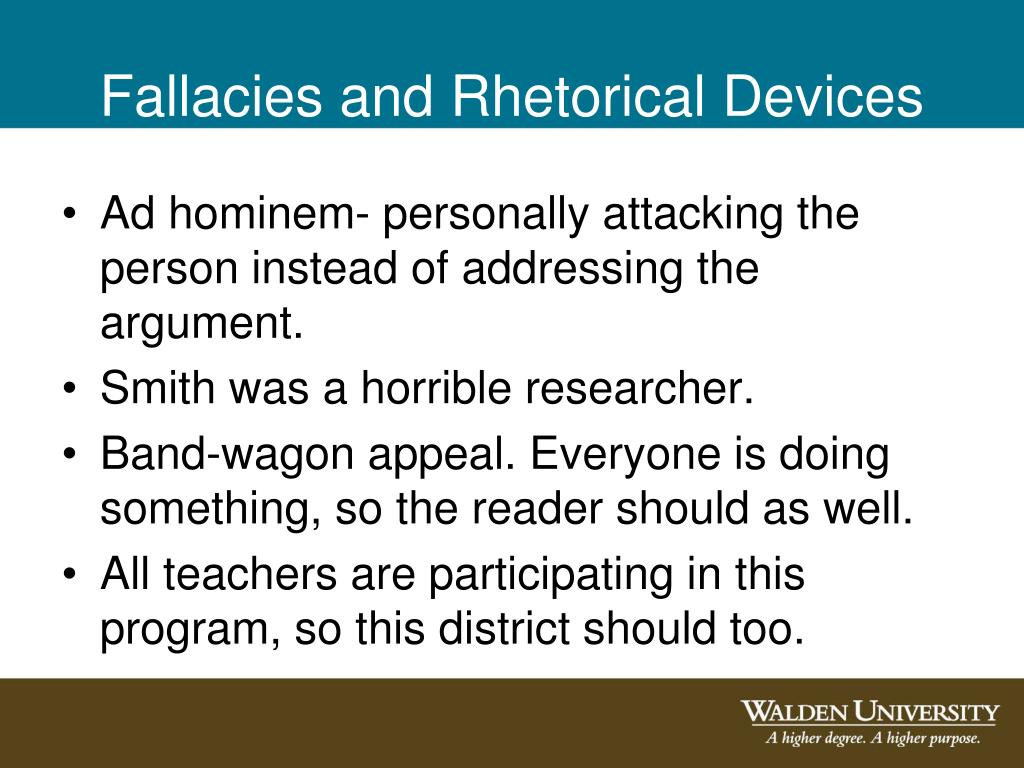 Fallacies and Rhetorical Devices

• Ad hominem- personally attacking the person instead of addressing the argument.
• Smith was a horrible researcher.
• Band-wagon appeal. Everyone is doing something, so the reader should as well.
• All teachers are participating in this program, so this district should too.

WALDEN UNIVERSITY
A higher degree. A higher purpose.